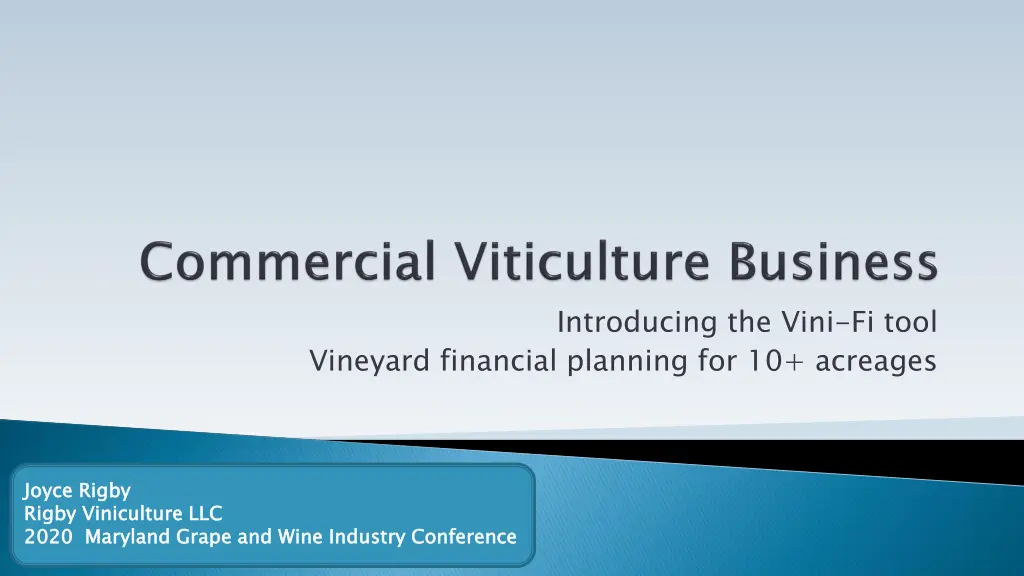 Commercial Viticulture Business

Introducing the Vini-Fi tool
Vineyard financial planning for 10+ acreages

Joyce Rigby
Rigby Viniculture LLC
2020 Maryland Grape and Wine Industry Conference